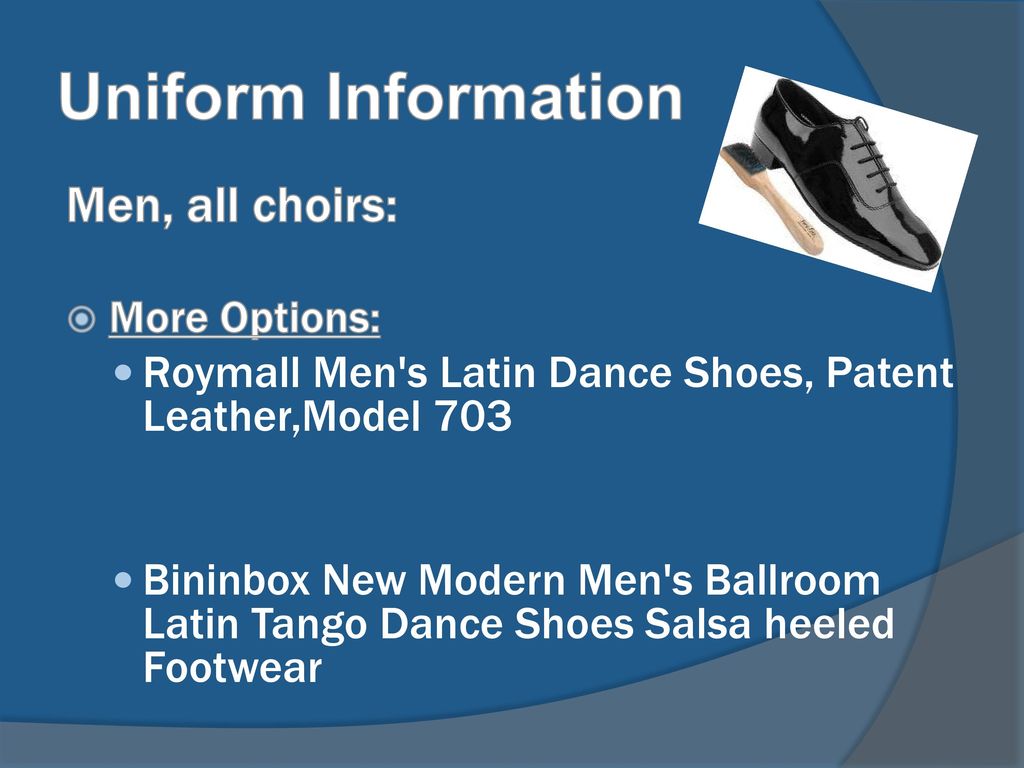 Uniform Information

Men, all choirs:

More Options:

Roymall Men's Latin Dance Shoes, Patent Leather,Model 703

Bininbox New Modern Men's Ballroom Latin Tango Dance Shoes Salsa heeled Footwear